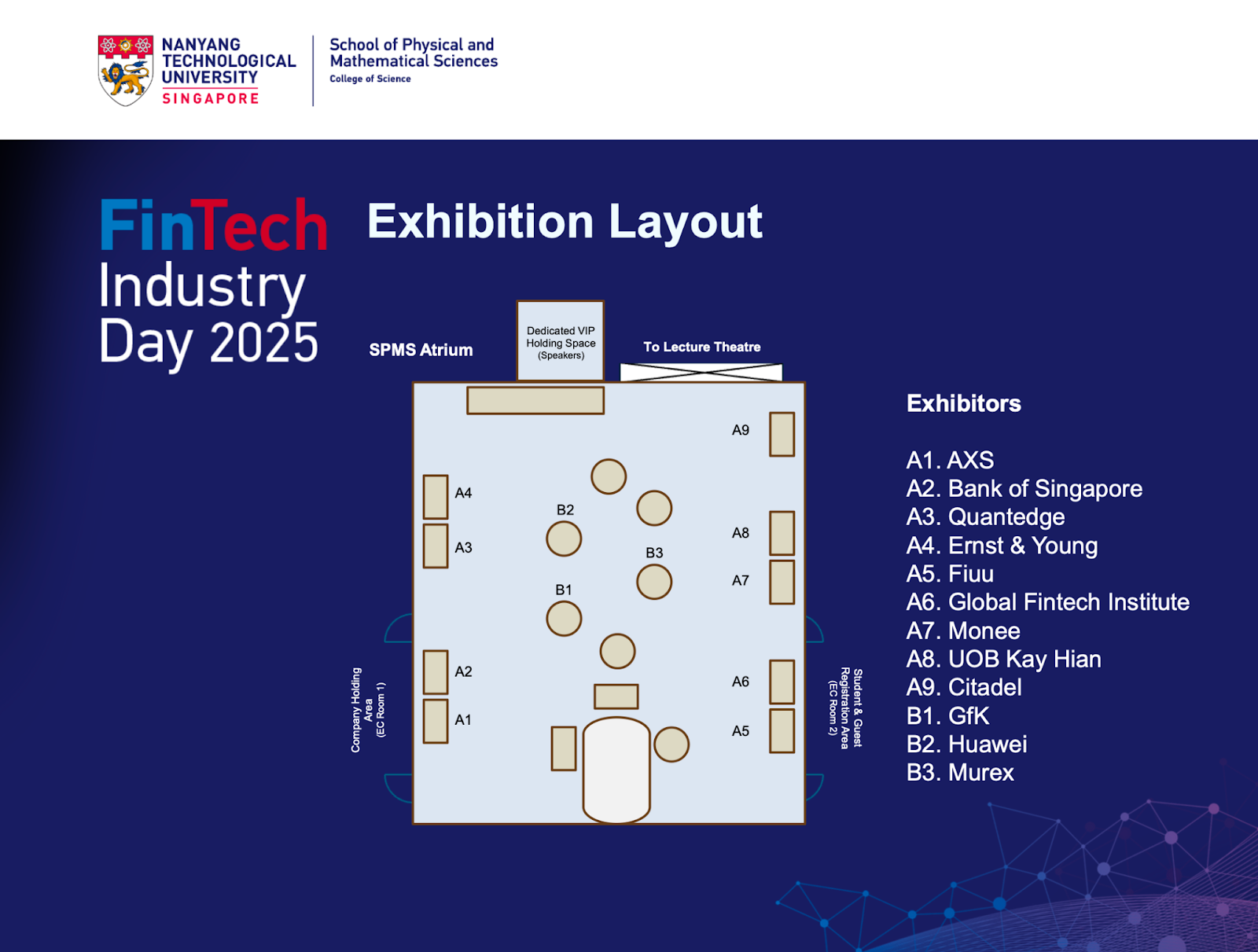 NANYANG TECHNOLOGICAL UNIVERSITY SINGAPORE

School of Physical and Mathematical Sciences
College of Science

FinTech Industry Day 2025

Exhibition Layout

SPMS Atrium

Dedicated VIP Holding Space (Speakers)

To Lecture Theatre

A9
A4
B2
A8
A3
B3
A7
B1
A2
A6
A1
A5

Company Holding Area (EC Room 1)

Student & Guest Registration Area (EC Room 2)

Exhibitors

A1. AXS
A2. Bank of Singapore
A3. Quantedge
A4. Ernst & Young
A5. Fiuu
A6. Global Fintech Institute
A7. Monee
A8. UOB Kay Hian
A9. Citadel
B1. GfK
B2. Huawei
B3. Murex